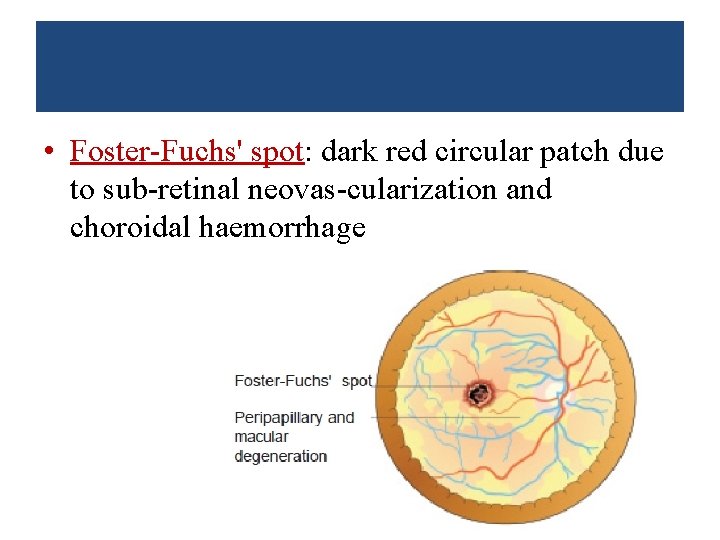 • Foster-Fuchs' spot: dark red circular patch due to sub-retinal neovas-cularization and choroidal haemorrhage

Foster-Fuchs' spot

Peripapillary and macular degeneration